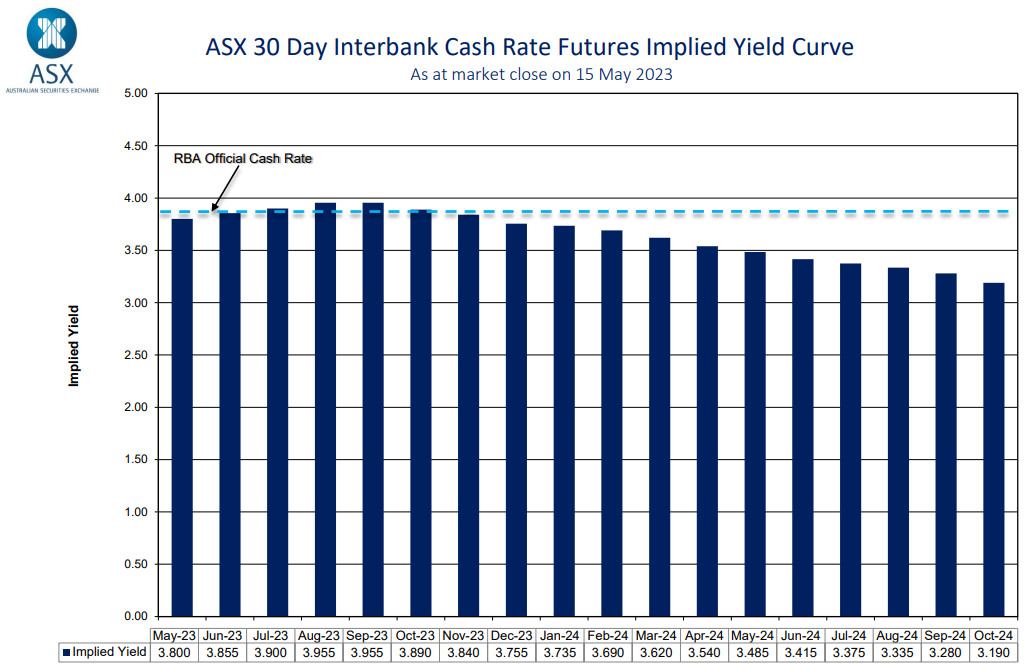 ASX
AUSTRALIAN SECURITIES EXCHANGE

ASX 30 Day Interbank Cash Rate Futures Implied Yield Curve
As at market close on 15 May 2023

RBA Official Cash Rate

Implied Yield

5.00
4.50
4.00
3.50
3.00
2.50
2.00
1.50
1.00
0.50
0.00

| | May-23 | Jun-23 | Jul-23 | Aug-23 | Sep-23 | Oct-23 | Nov-23 | Dec-23 | Jan-24 | Feb-24 | Mar-24 | Apr-24 | May-24 | Jun-24 | Jul-24 | Aug-24 | Sep-24 | Oct-24 |
|---|---|---|---|---|---|---|---|---|---|---|---|---|---|---|---|---|---|---|
| Implied Yield | 3.800 | 3.855 | 3.900 | 3.955 | 3.955 | 3.890 | 3.840 | 3.755 | 3.735 | 3.690 | 3.620 | 3.540 | 3.485 | 3.415 | 3.375 | 3.335 | 3.280 | 3.190 |